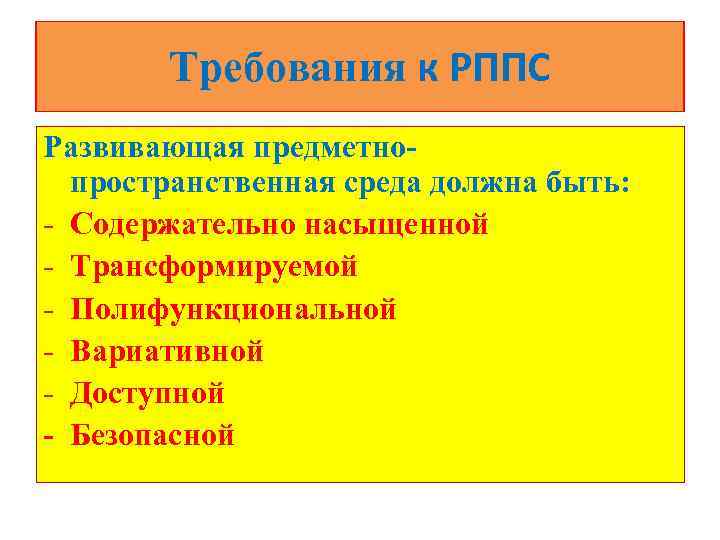 Требования к РППС

Развивающая предметно-пространственная среда должна быть:
- Содержательно насыщенной
- Трансформируемой
- Полифункциональной
- Вариативной
- Доступной
- Безопасной